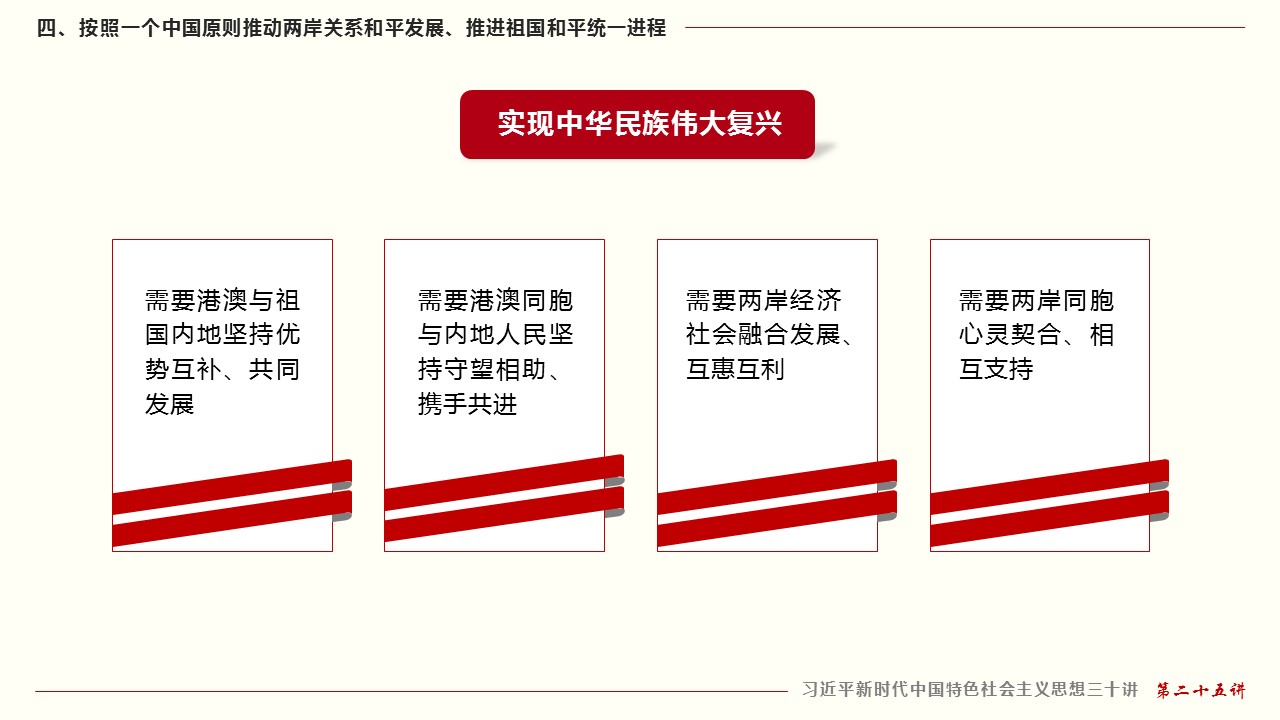 四、按照一个中国原则推动两岸关系和平发展、推进祖国和平统一进程

实现中华民族伟大复兴

需要港澳与祖国内地坚持优势互补、共同发展

需要港澳同胞与内地人民坚持守望相助、携手共进

需要两岸经济社会融合发展、互惠互利

需要两岸同胞心灵契合、相互支持

习近平新时代中国特色社会主义思想三十讲 第二十五讲